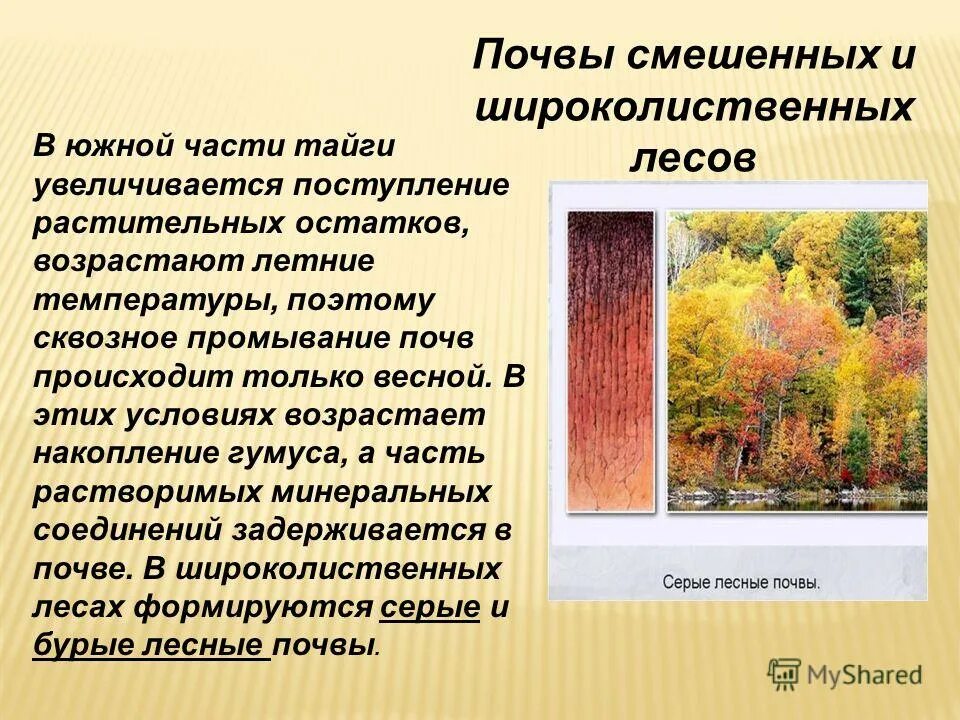 Почвы смешенных и широколиственных лесов

В южной части тайги увеличивается поступление растительных остатков, возрастают летние температуры, поэтому сквозное промывание почв происходит только весной. В этих условиях возрастает накопление гумуса, а часть растворимых минеральных соединений задерживается в почве. В широколиственных лесах формируются серые и бурые лесные почвы.

Серые лесные почвы.

MyShared